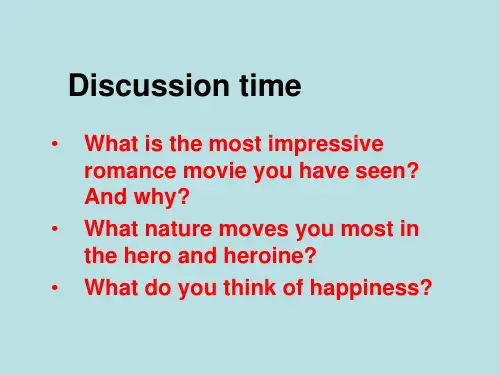 Discussion time

• What is the most impressive romance movie you have seen? And why?
• What nature moves you most in the hero and heroine?
• What do you think of happiness?